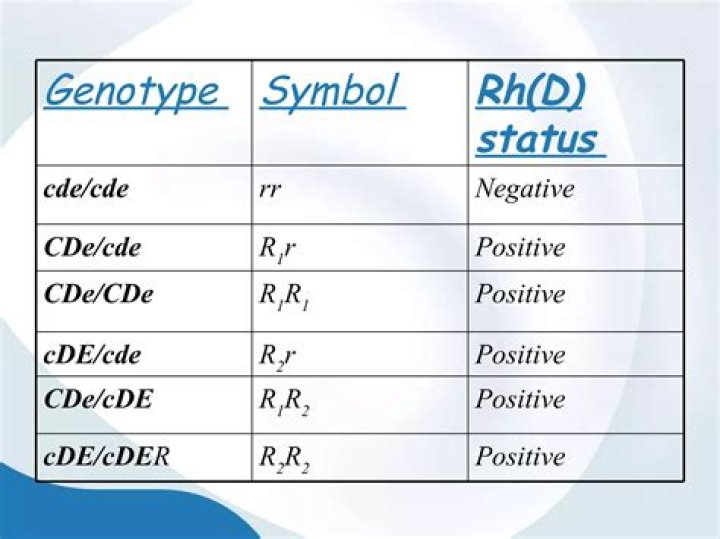 | Genotype | Symbol | Rh(D) status |
|---|---|---|
| cde/cde | rr | Negative |
| CDe/cde | $R_1r$ | Positive |
| CDe/CDe | $R_1R_1$ | Positive |
| cDE/cde | $R_2r$ | Positive |
| CDe/cDE | $R_1R_2$ | Positive |
| cDE/cDER | $R_2R_2$ | Positive |